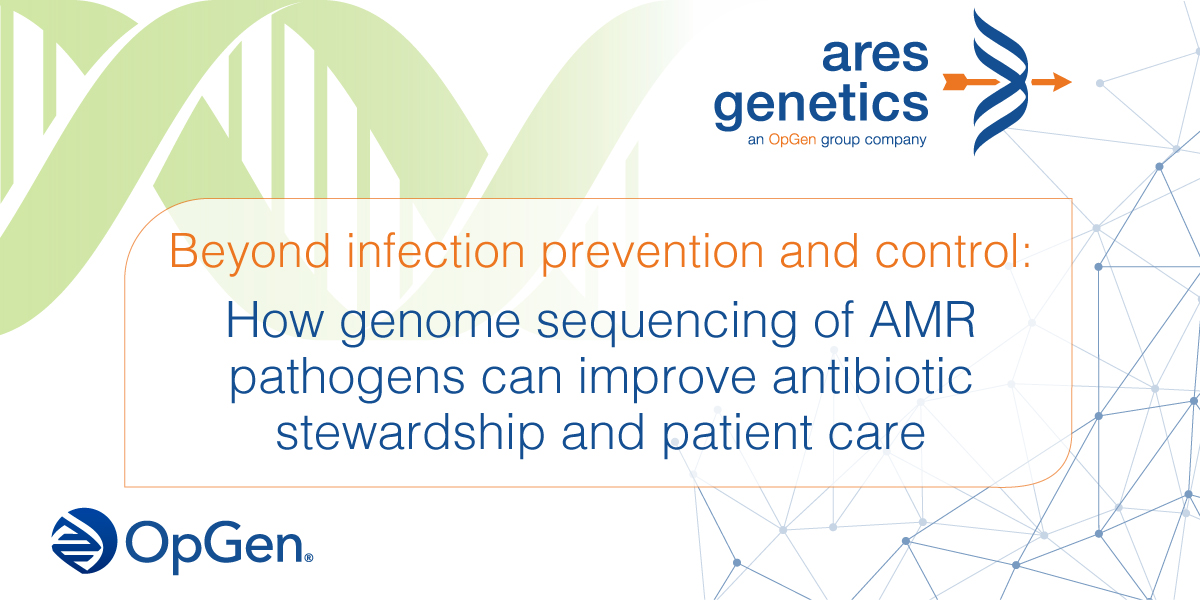 ares genetics
an OpGen group company

Beyond infection prevention and control:

How genome sequencing of AMR pathogens can improve antibiotic stewardship and patient care

OpGen®